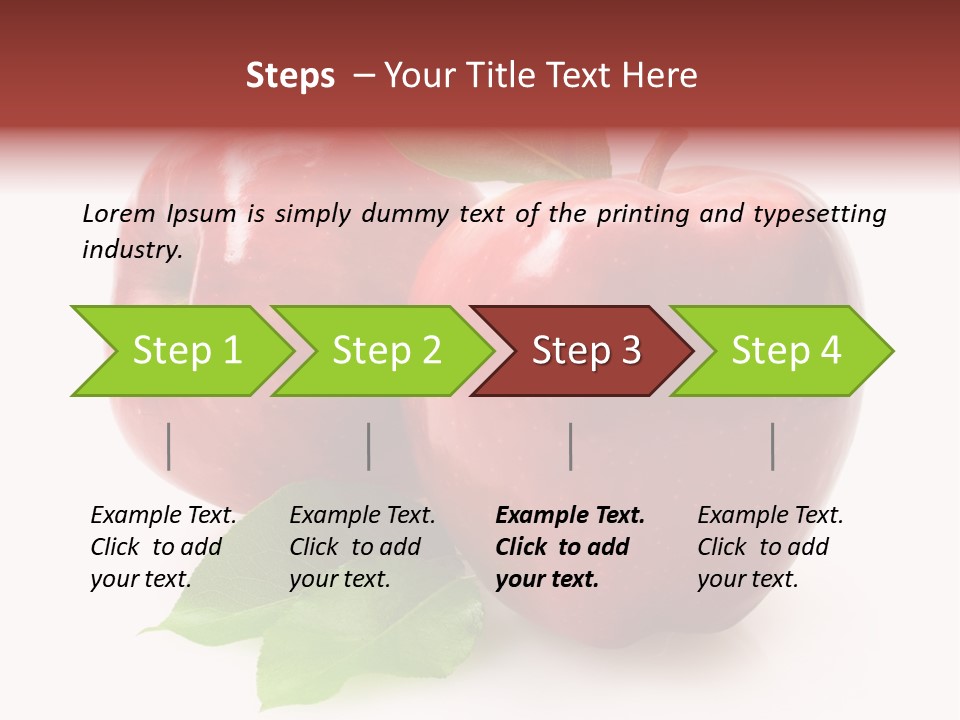 Steps – Your Title Text Here

Lorem Ipsum is simply dummy text of the printing and typesetting industry.

Step 1

Step 2

Step 3

Step 4

Example Text. Click to add your text.

Example Text. Click to add your text.

Example Text. Click to add your text.

Example Text. Click to add your text.